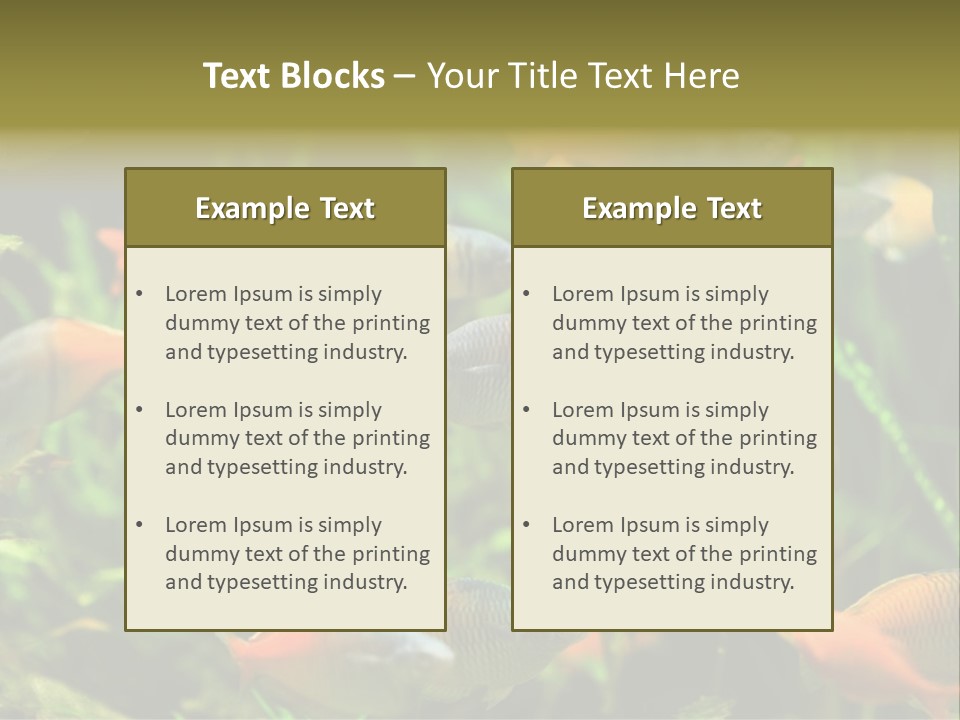 Text Blocks – Your Title Text Here

Example Text

• Lorem Ipsum is simply dummy text of the printing and typesetting industry.

• Lorem Ipsum is simply dummy text of the printing and typesetting industry.

• Lorem Ipsum is simply dummy text of the printing and typesetting industry.

Example Text

• Lorem Ipsum is simply dummy text of the printing and typesetting industry.

• Lorem Ipsum is simply dummy text of the printing and typesetting industry.

• Lorem Ipsum is simply dummy text of the printing and typesetting industry.